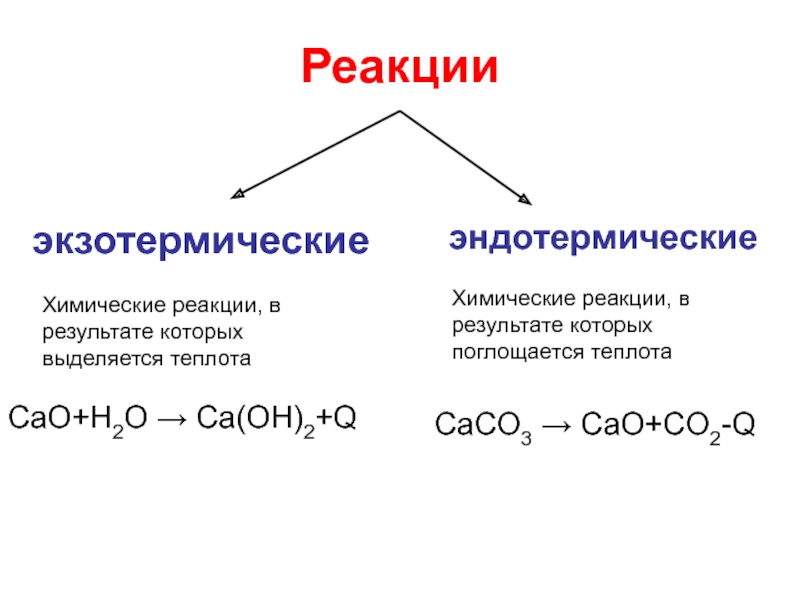 Реакции

экзотермические

Химические реакции, в результате которых выделяется теплота

$CaO+H_2O \rightarrow Ca(OH)_2+Q$

эндотермические

Химические реакции, в результате которых поглощается теплота

$CaCO_3 \rightarrow CaO+CO_2-Q$